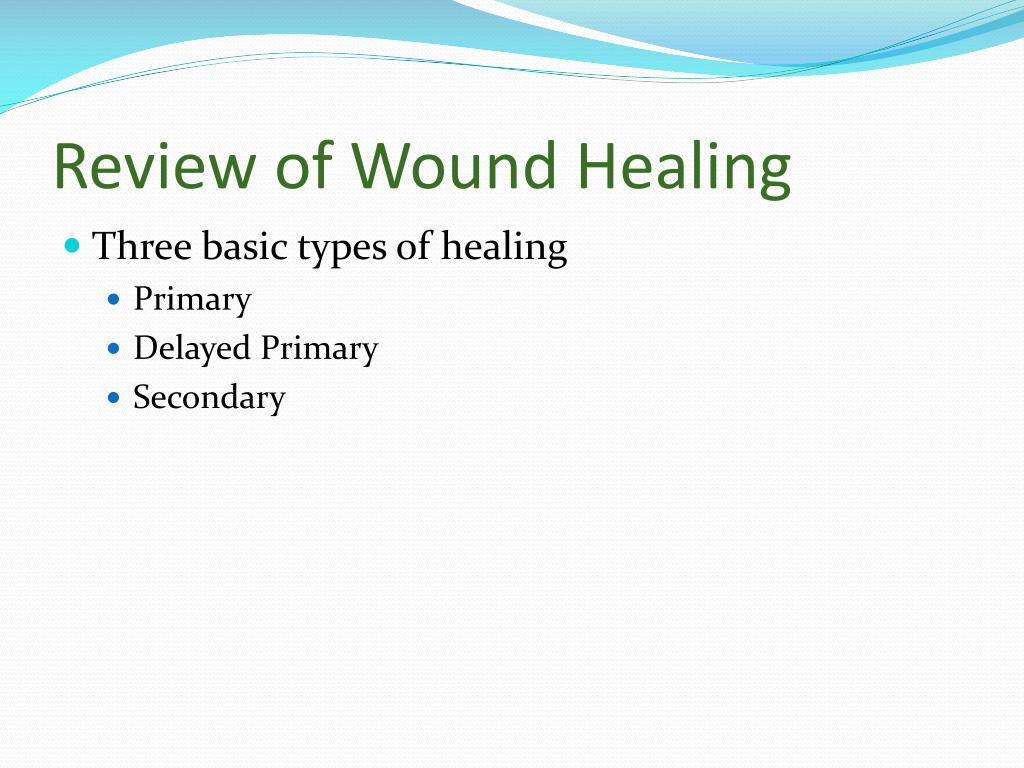 Review of Wound Healing

- Three basic types of healing
  - Primary
  - Delayed Primary
  - Secondary